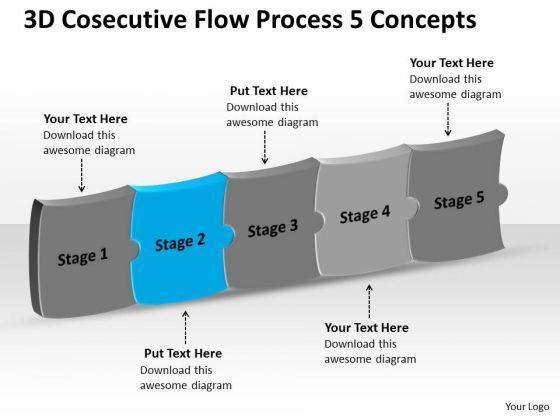 3D Cosecutive Flow Process 5 Concepts

Your Text Here
Download this awesome diagram

Put Text Here
Download this awesome diagram

Your Text Here
Download this awesome diagram

Stage 1

Stage 2

Stage 3

Stage 4

Stage 5

Put Text Here
Download this awesome diagram

Your Text Here
Download this awesome diagram

Your Logo